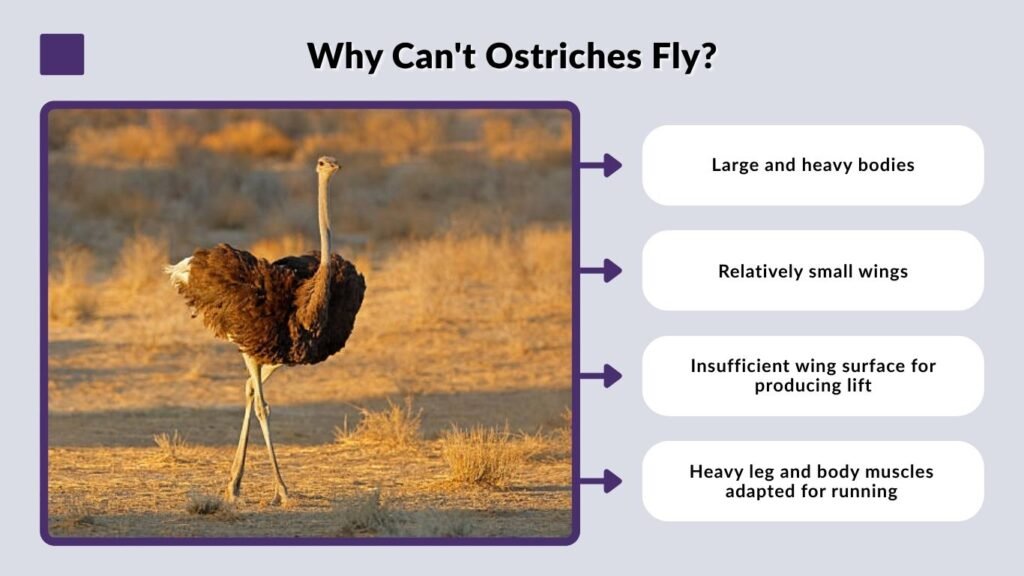 Why Can't Ostriches Fly?

Large and heavy bodies

Relatively small wings

Insufficient wing surface for producing lift

Heavy leg and body muscles adapted for running